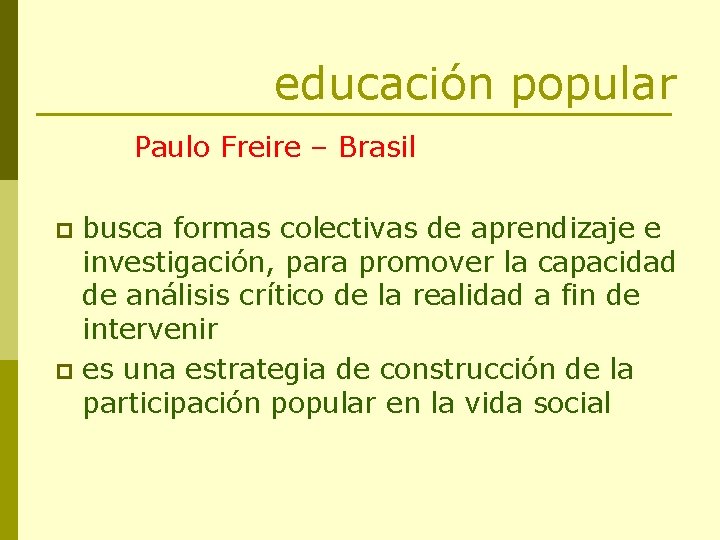 educación popular

Paulo Freire – Brasil

- busca formas colectivas de aprendizaje e investigación, para promover la capacidad de análisis crítico de la realidad a fin de intervenir
- es una estrategia de construcción de la participación popular en la vida social